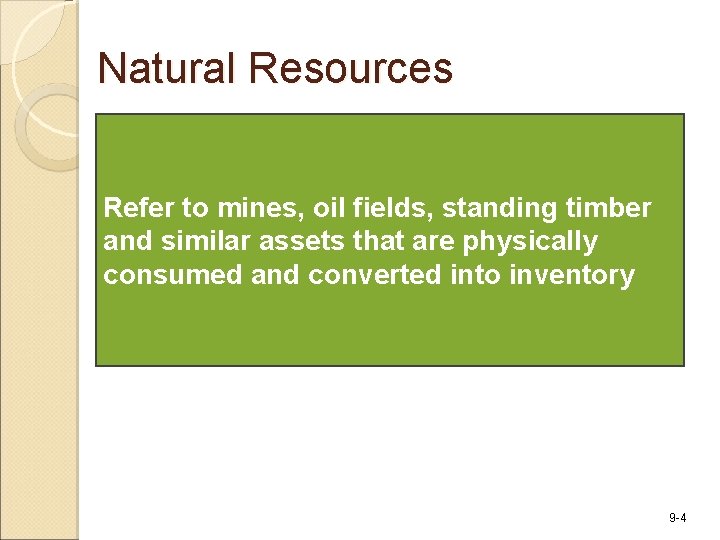 Natural Resources

Refer to mines, oil fields, standing timber and similar assets that are physically consumed and converted into inventory

9-4